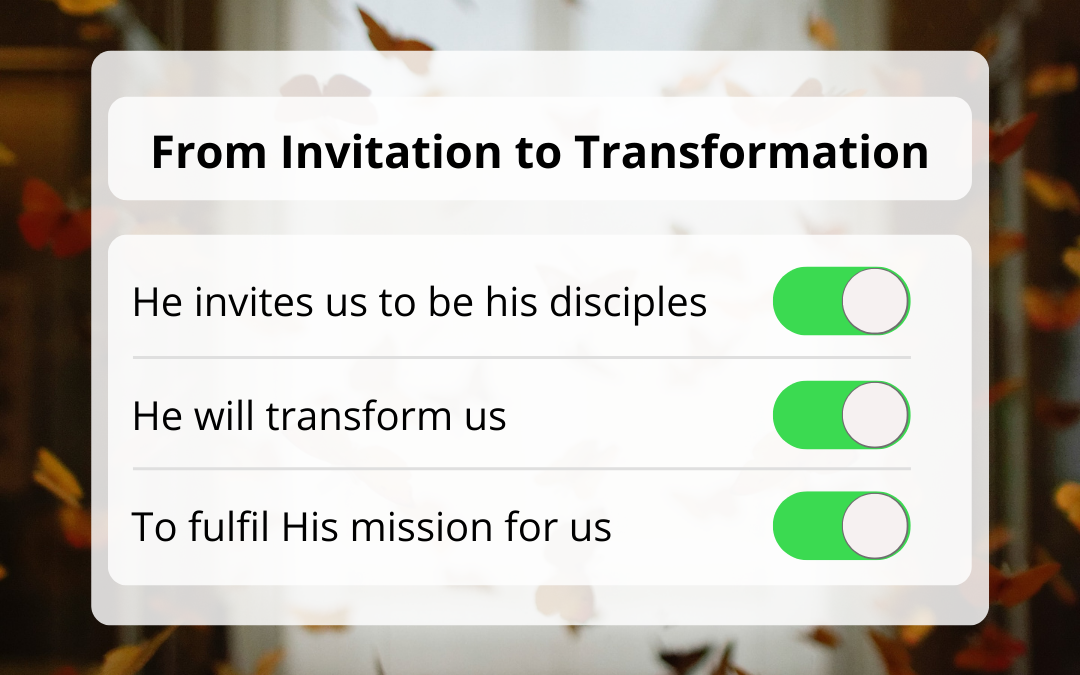 From Invitation to Transformation

He invites us to be his disciples

He will transform us

To fulfil His mission for us